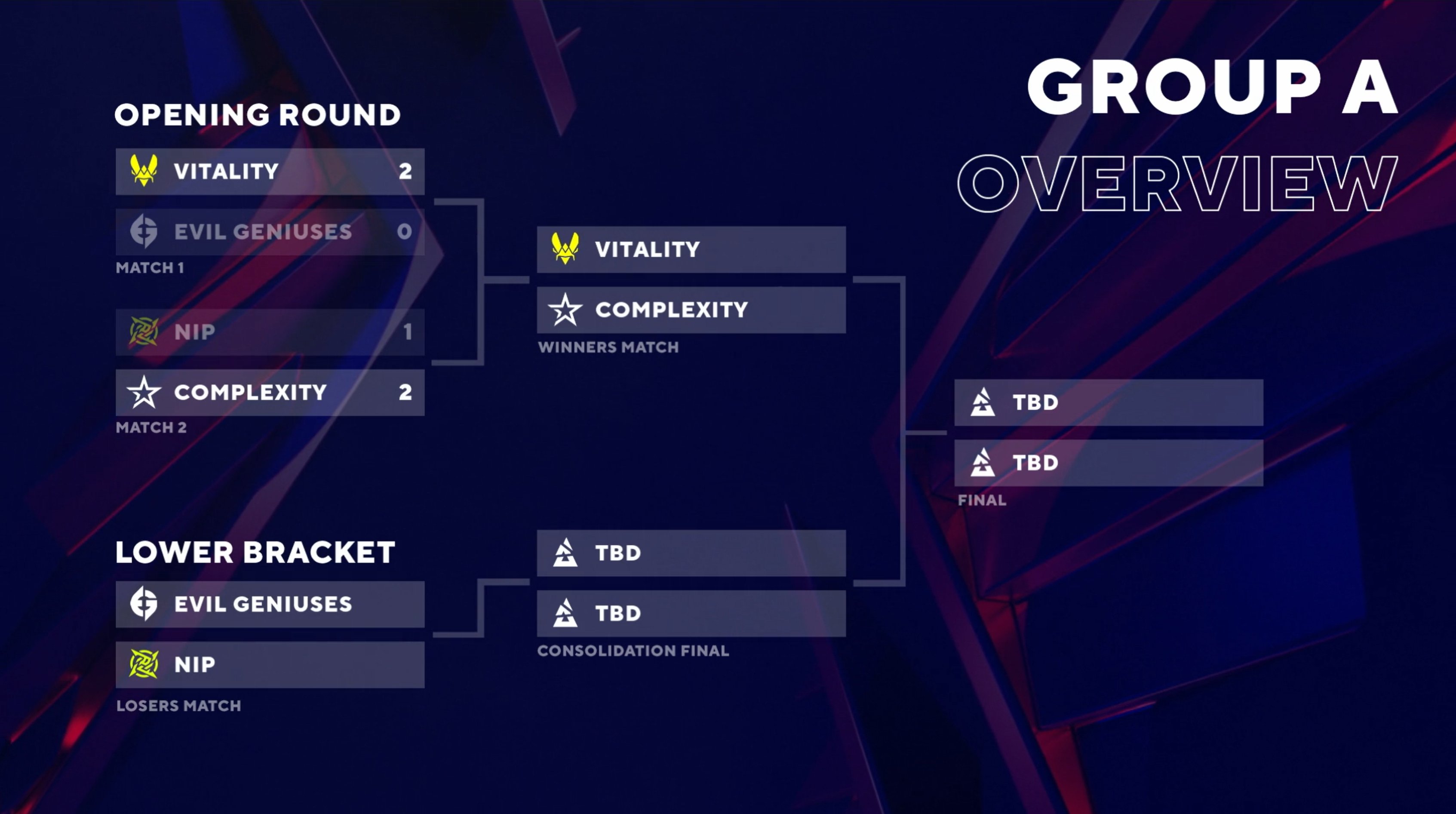 GROUP A
OVERVIEW

OPENING ROUND

VITALITY 2
EVIL GENIUSES 0
MATCH 1

NIP 1
COMPLEXITY 2
MATCH 2

VITALITY
COMPLEXITY
WINNERS MATCH

TBD
TBD
FINAL

LOWER BRACKET

EVIL GENIUSES
NIP
LOSERS MATCH

TBD
TBD
CONSOLIDATION FINAL